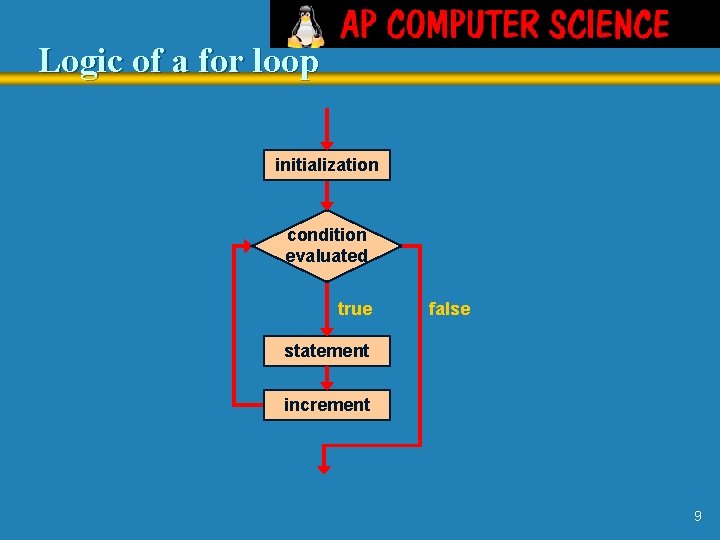 AP COMPUTER SCIENCE

Logic of a for loop

initialization

condition evaluated

true

false

statement

increment

9